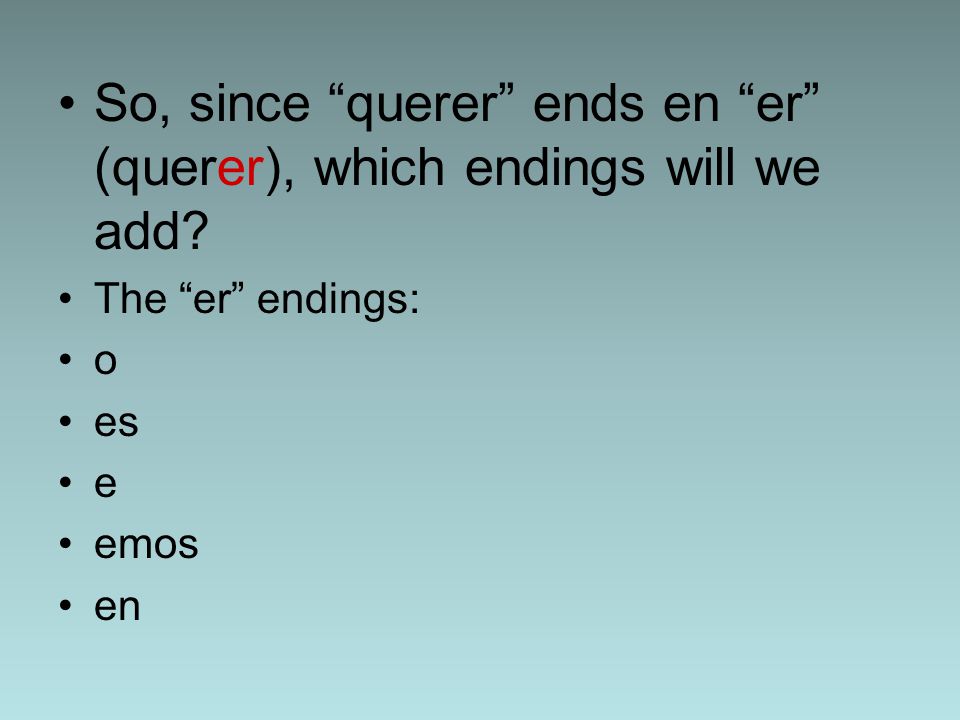 • So, since “querer” ends en “er” (querer), which endings will we add?
• The “er” endings:
• o
• es
• e
• emos
• en